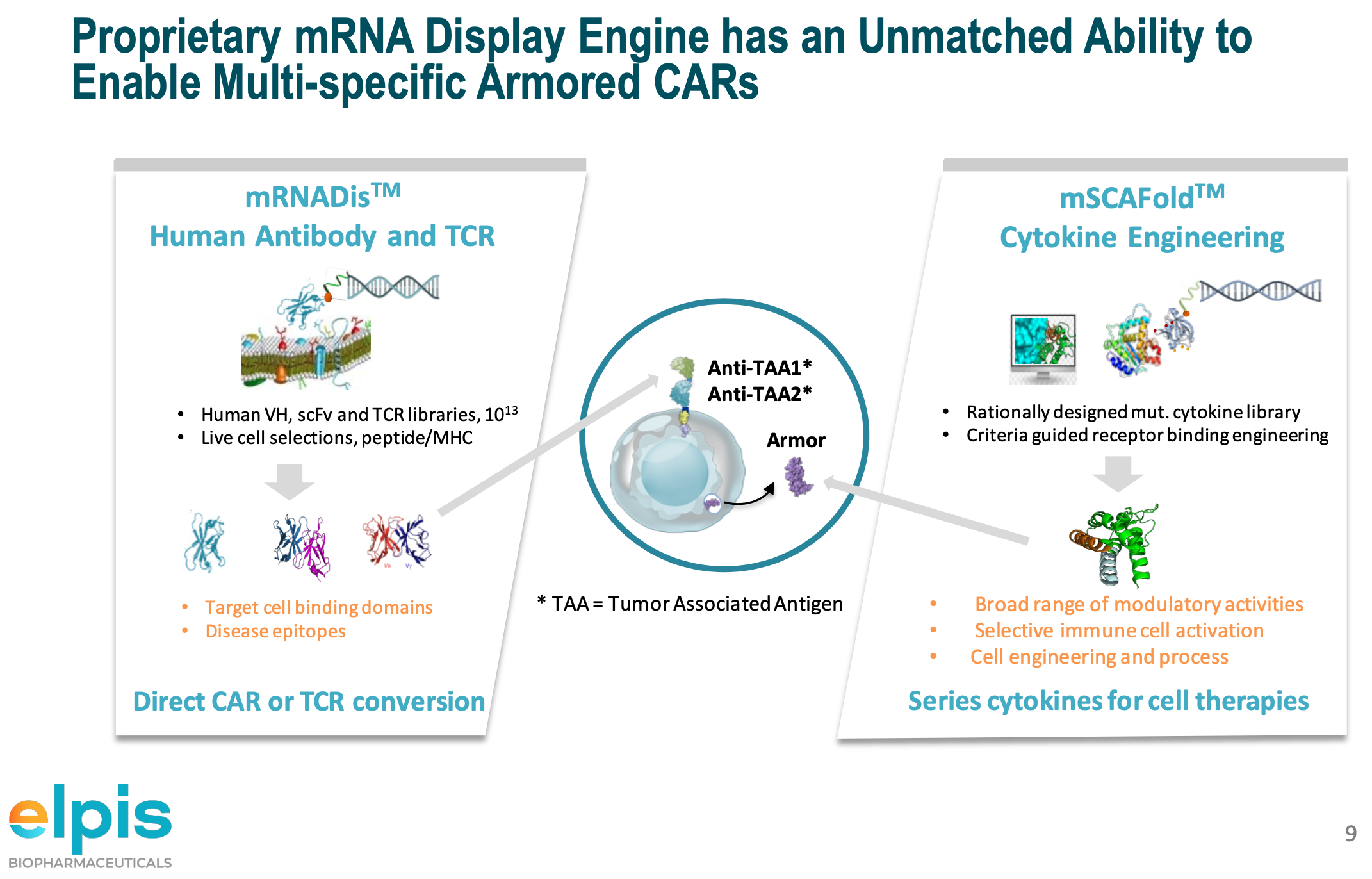 Proprietary mRNA Display Engine has an Unmatched Ability to Enable Multi-specific Armored CARs

mRNADis$^{TM}$
Human Antibody and TCR

• Human VH, scFv and TCR libraries, $10^{13}$
• Live cell selections, peptide/MHC

• Target cell binding domains
• Disease epitopes

Direct CAR or TCR conversion

Anti-TAA1*
Anti-TAA2*

Armor

* TAA = Tumor Associated Antigen

mSCAFold$^{TM}$
Cytokine Engineering

• Rationally designed mut. cytokine library
• Criteria guided receptor binding engineering

• Broad range of modulatory activities
• Selective immune cell activation
• Cell engineering and process

Series cytokines for cell therapies

elpis
BIOPHARMACEUTICALS

9